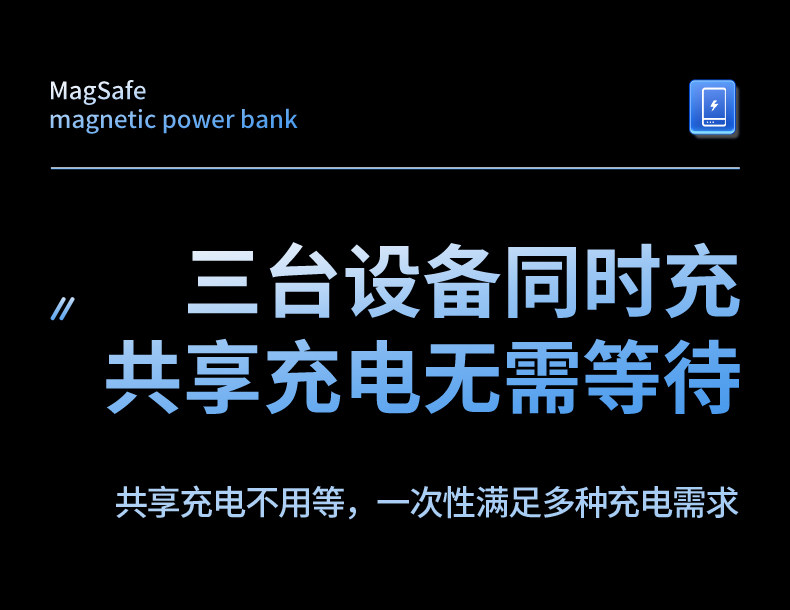 MagSafe
magnetic power bank

//

三台设备同时充
共享充电无需等待

共享充电不用等，一次性满足多种充电需求